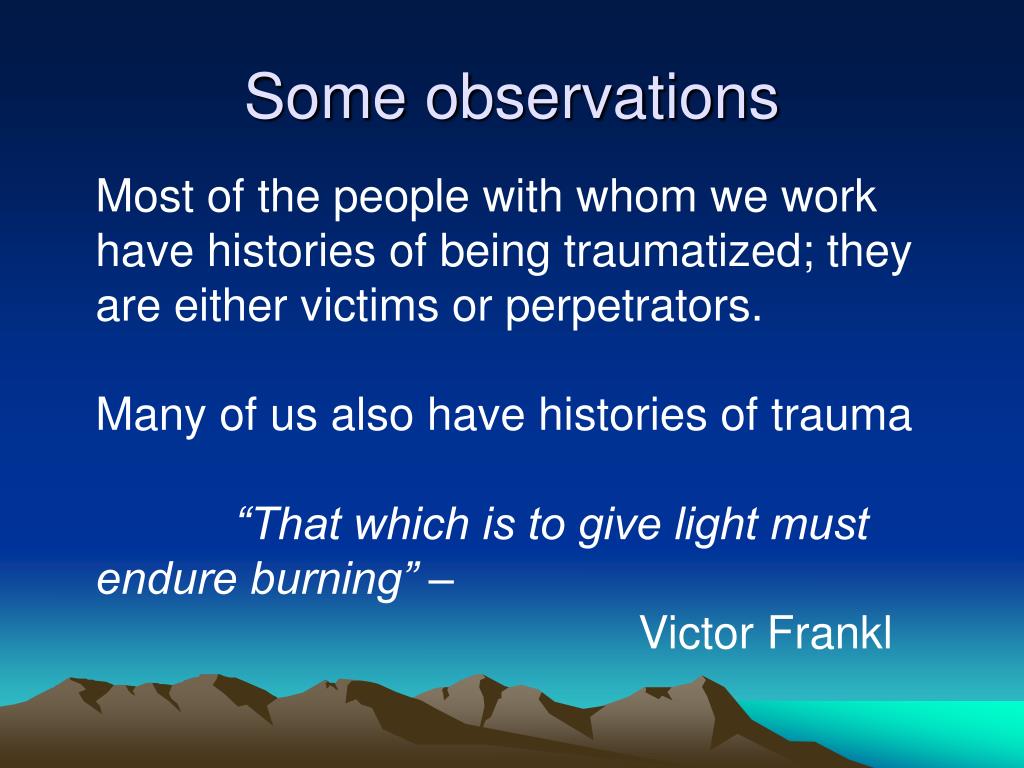 Some observations

Most of the people with whom we work have histories of being traumatized; they are either victims or perpetrators.

Many of us also have histories of trauma

“That which is to give light must endure burning” –

Victor Frankl